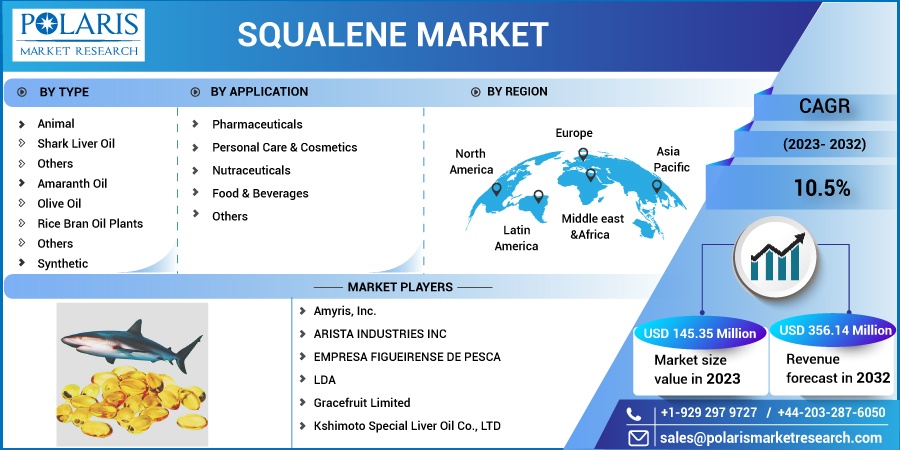 POLARIS
MARKET RESEARCH

SQUALENE MARKET

BY TYPE
Animal
Shark Liver Oil
Others
Amaranth Oil
Olive Oil
Rice Bran Oil Plants
Others
Synthetic

BY APPLICATION
Pharmaceuticals
Personal Care & Cosmetics
Nutraceuticals
Food & Beverages
Others

BY REGION
North America
Europe
Asia Pacific
Latin America
Middle east &Africa

CAGR
(2023- 2032)
10.5%

MARKET PLAYERS
Amyris, Inc.
ARISTA INDUSTRIES INC
EMPRESA FIGUEIRENSE DE PESCA
LDA
Gracefruit Limited
Kshimoto Special Liver Oil Co., LTD

USD 145.35 Million
Market size value in 2023

USD 356.14 Million
Revenue forecast in 2032

+1-929 297 9727 / +44-203-287-6050
sales@polarismarketresearch.com